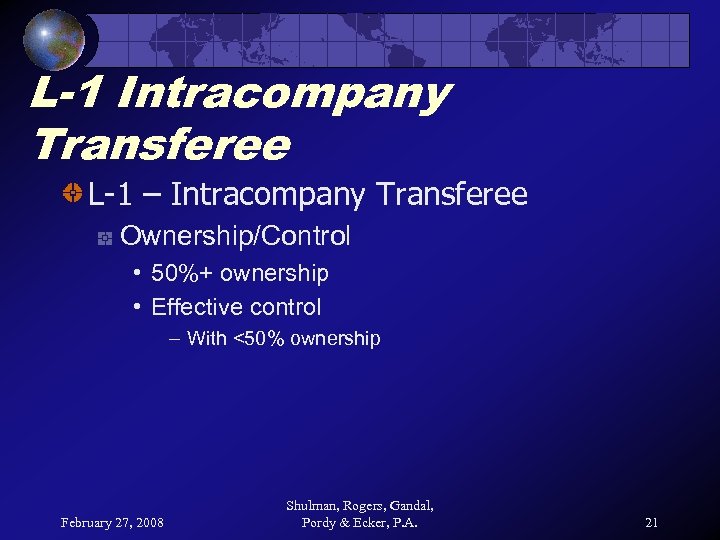 L-1 Intracompany Transferee

L-1 – Intracompany Transferee

Ownership/Control

• 50%+ ownership

• Effective control

– With <50% ownership

February 27, 2008

Shulman, Rogers, Gandal, Pordy & Ecker, P.A.

21